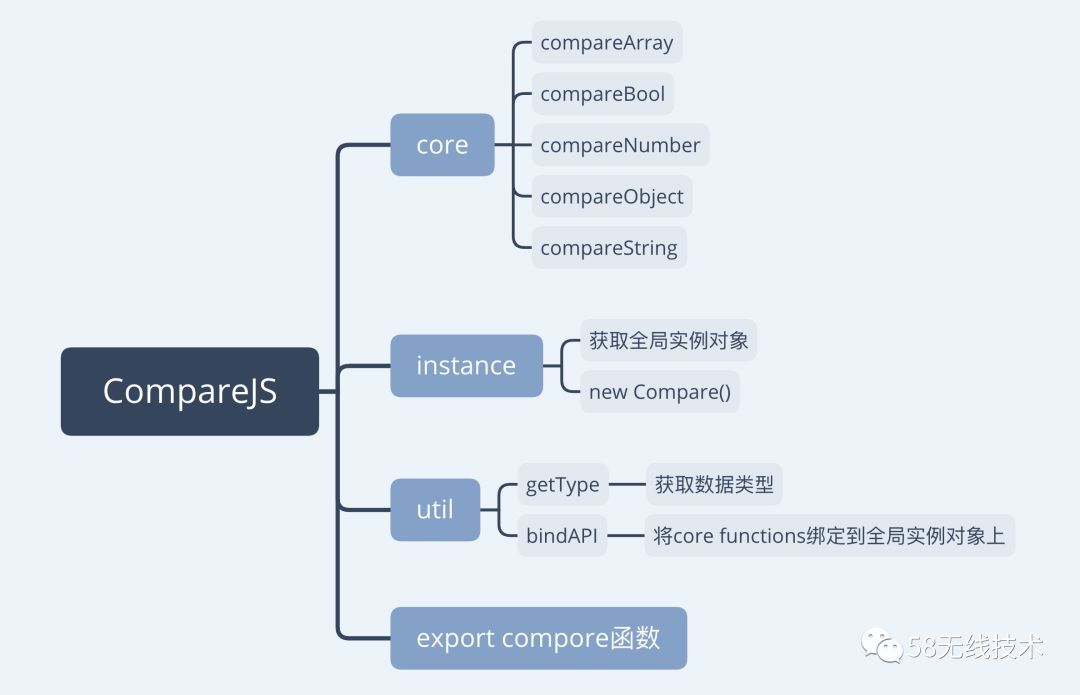 CompareJS

core
compareArray
compareBool
compareNumber
compareObject
compareString

instance
获取全局实例对象
new Compare()

util
getType
获取数据类型
bindAPI
将core functions绑定到全局实例对象上

export compore函数

58无线技术